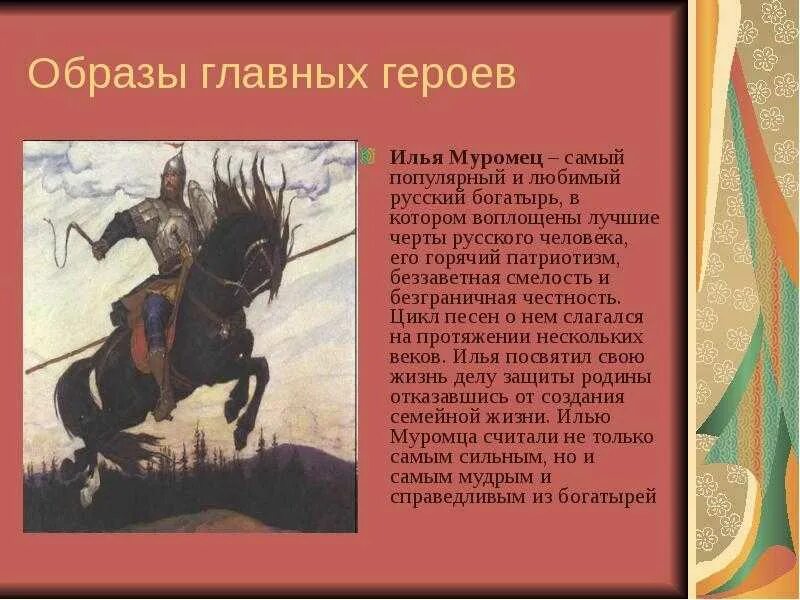 Образы главных героев

Илья Муромец – самый популярный и любимый русский богатырь, в котором воплощены лучшие черты русского человека, его горячий патриотизм, беззаветная смелость и безграничная честность. Цикл песен о нем слагался на протяжении нескольких веков. Илья посвятил свою жизнь делу защиты родины отказавшись от создания семейной жизни. Илью Муромца считали не только самым сильным, но и самым мудрым и справедливым из богатырей